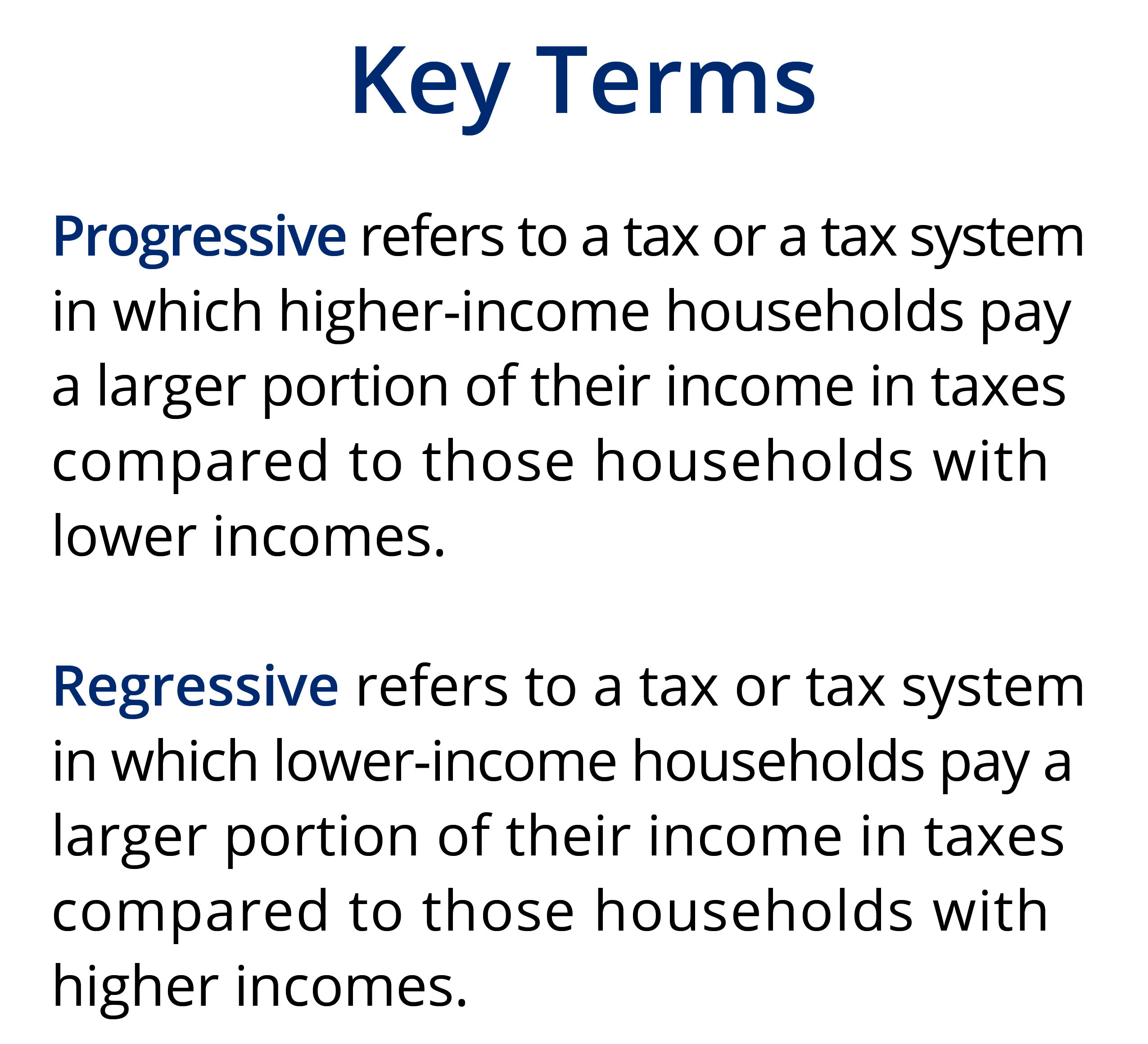 Key Terms

Progressive refers to a tax or a tax system in which higher-income households pay a larger portion of their income in taxes compared to those households with lower incomes.

Regressive refers to a tax or tax system in which lower-income households pay a larger portion of their income in taxes compared to those households with higher incomes.